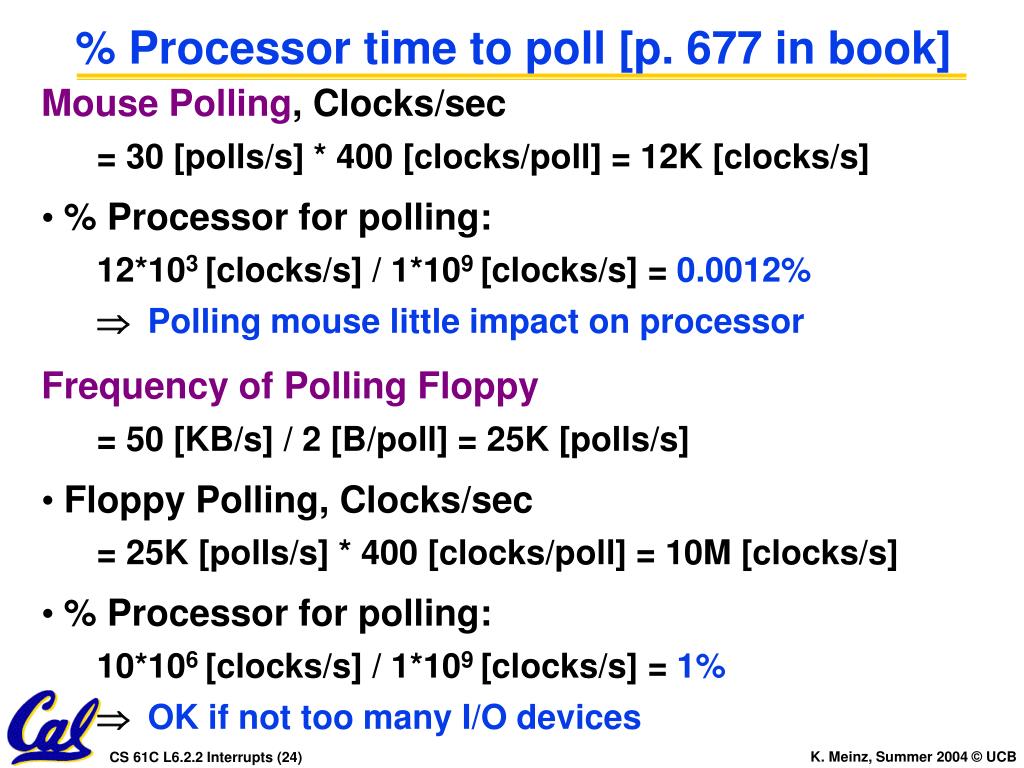 % Processor time to poll [p. 677 in book]

Mouse Polling, Clocks/sec

= 30 [polls/s] * 400 [clocks/poll] = 12K [clocks/s]

• % Processor for polling:

$12*10^3$ [clocks/s] / $1*10^9$ [clocks/s] = 0.0012%

$\Rightarrow$ Polling mouse little impact on processor

Frequency of Polling Floppy

= 50 [KB/s] / 2 [B/poll] = 25K [polls/s]

• Floppy Polling, Clocks/sec

= 25K [polls/s] * 400 [clocks/poll] = 10M [clocks/s]

• % Processor for polling:

$10*10^6$ [clocks/s] / $1*10^9$ [clocks/s] = 1%

$\Rightarrow$ OK if not too many I/O devices

Cal

CS 61C L6.2.2 Interrupts (24)

K. Meinz, Summer 2004 © UCB